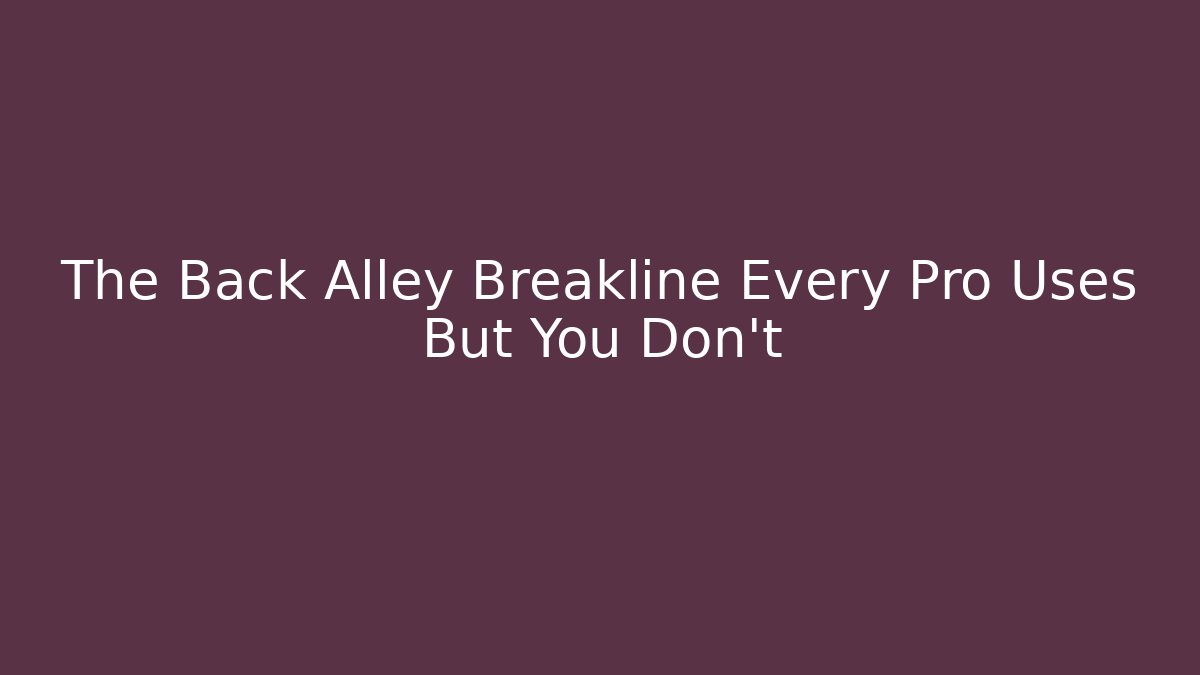 The Back Alley Breakline Every Pro Uses But You Don't